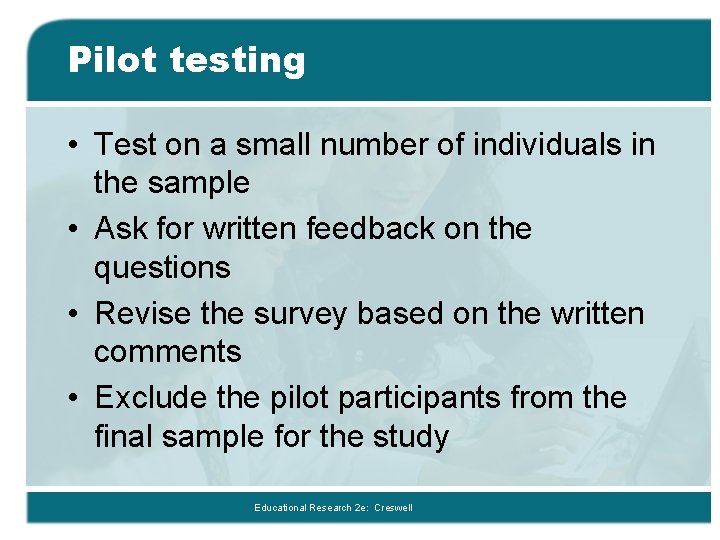 Pilot testing

• Test on a small number of individuals in the sample
• Ask for written feedback on the questions
• Revise the survey based on the written comments
• Exclude the pilot participants from the final sample for the study

Educational Research 2e: Creswell